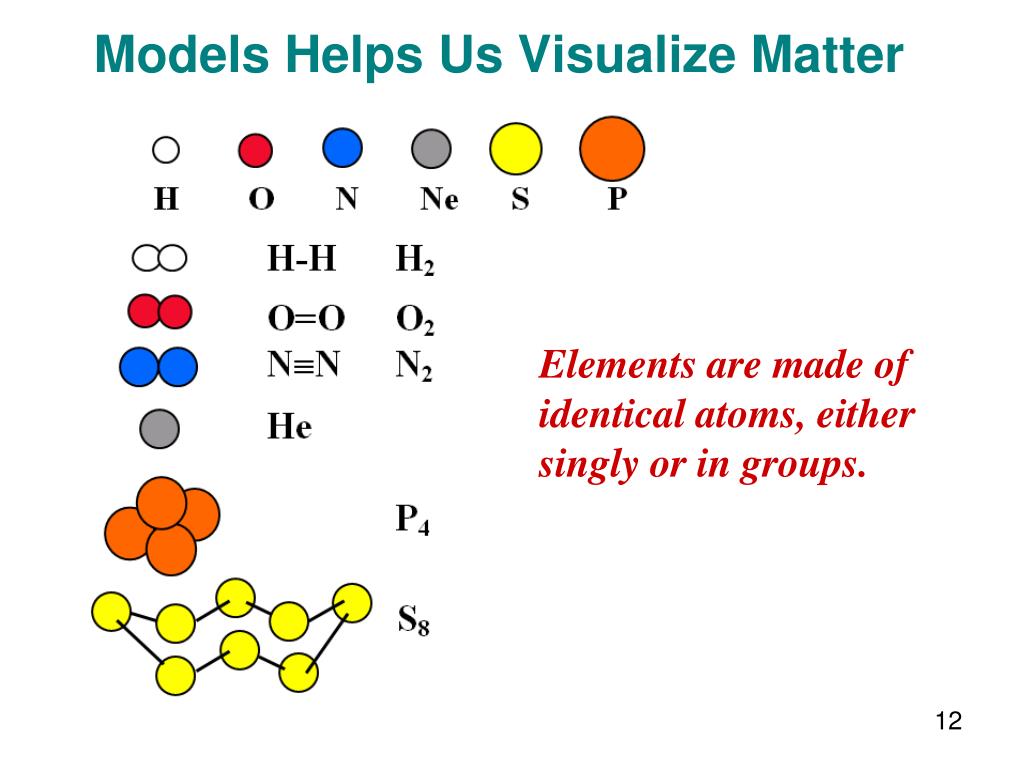 Models Helps Us Visualize Matter

H O N Ne S P

H-H $H_2$

O=O $O_2$

N≡N $N_2$

He

$P_4$

$S_8$

Elements are made of identical atoms, either singly or in groups.

12